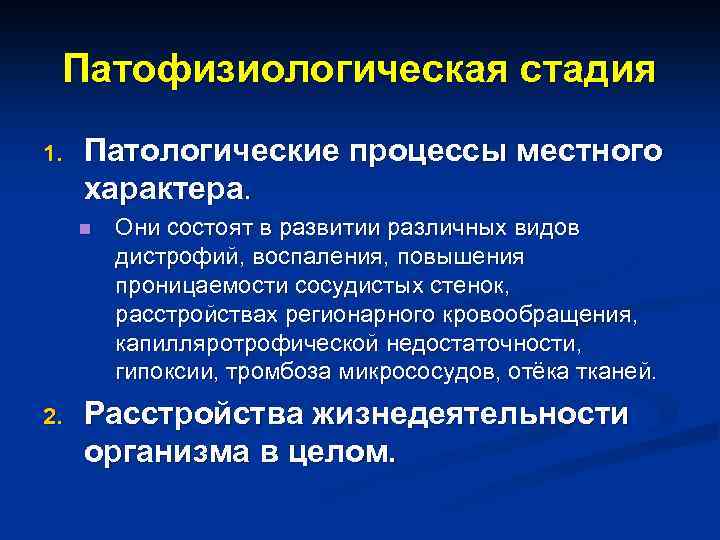 Патофизиологическая стадия

1. Патологические процессы местного характера.

Они состоят в развитии различных видов дистрофий, воспаления, повышения проницаемости сосудистых стенок, расстройствах регионарного кровообращения, капилляротрофической недостаточности, гипоксии, тромбоза микрососудов, отёка тканей.

2. Расстройства жизнедеятельности организма в целом.